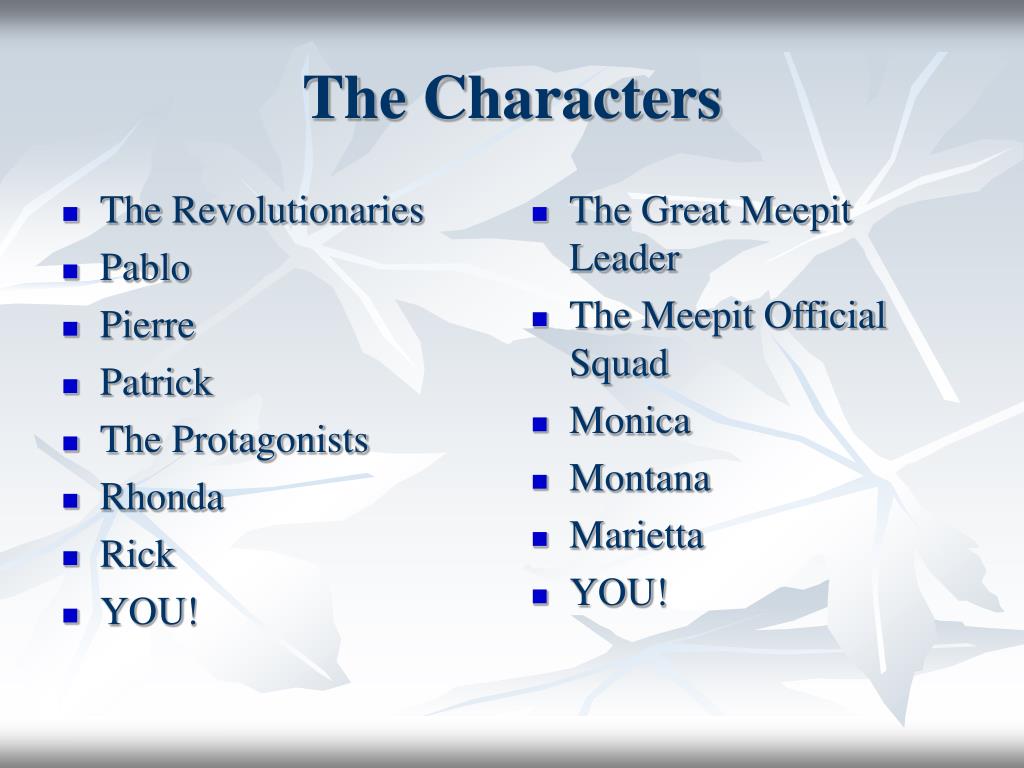 The Characters

- The Revolutionaries
- Pablo
- Pierre
- Patrick
- The Protagonists
- Rhonda
- Rick
- YOU!

- The Great Meepit Leader
- The Meepit Official Squad
- Monica
- Montana
- Marietta
- YOU!